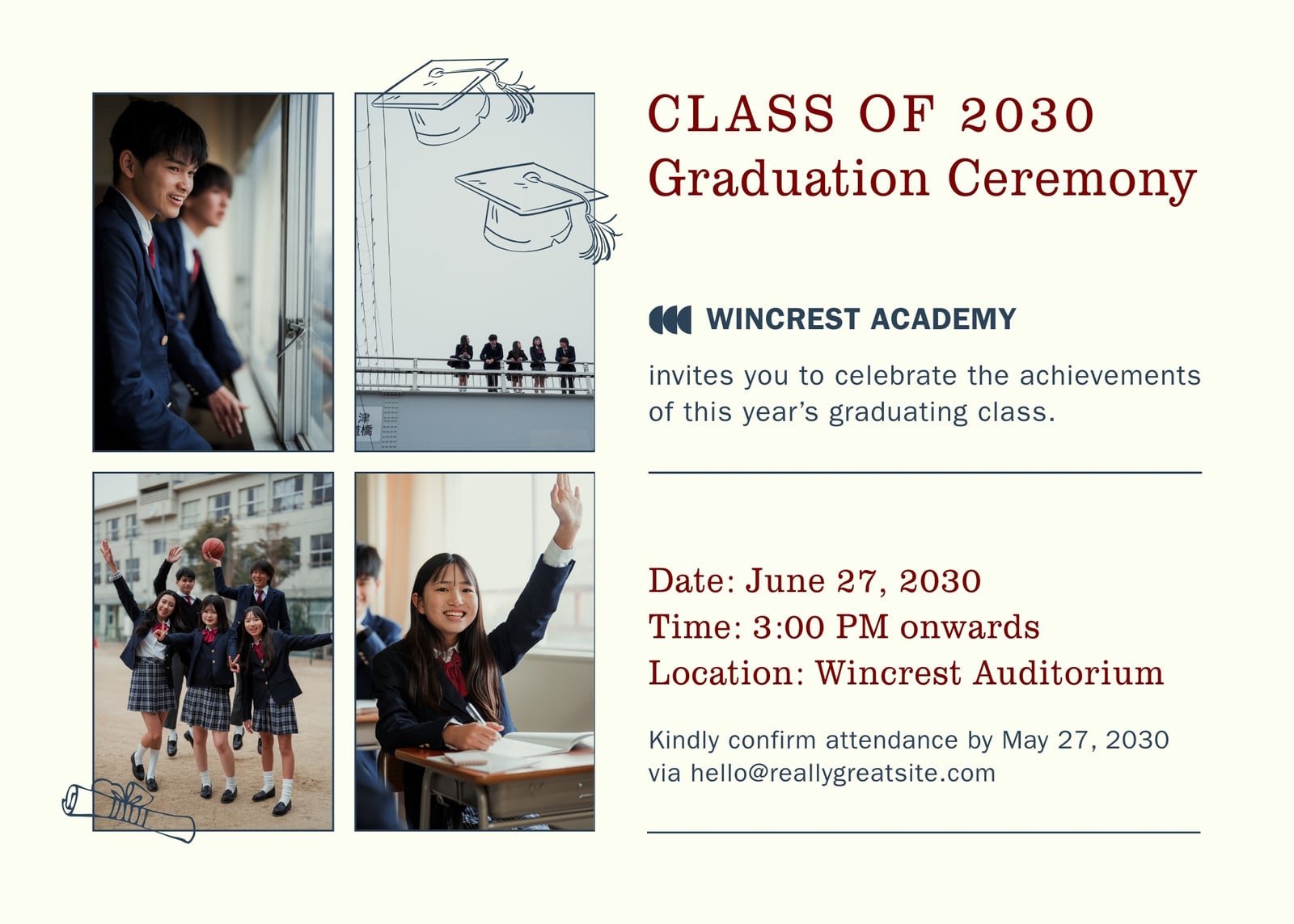 津
橋

CLASS OF 2030
Graduation Ceremony

WINCREST ACADEMY

invites you to celebrate the achievements of this year's graduating class.

Date: June 27, 2030
Time: 3:00 PM onwards
Location: Wincrest Auditorium

Kindly confirm attendance by May 27, 2030 via hello@reallygreatsite.com